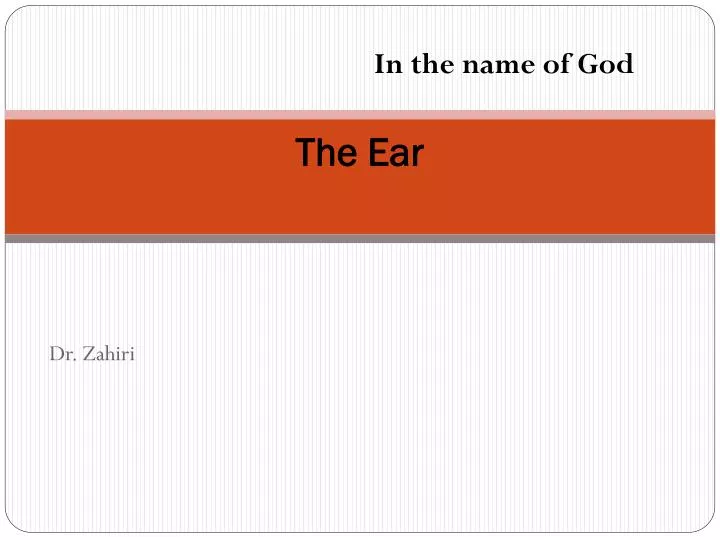 In the name of God

The Ear

Dr. Zahiri